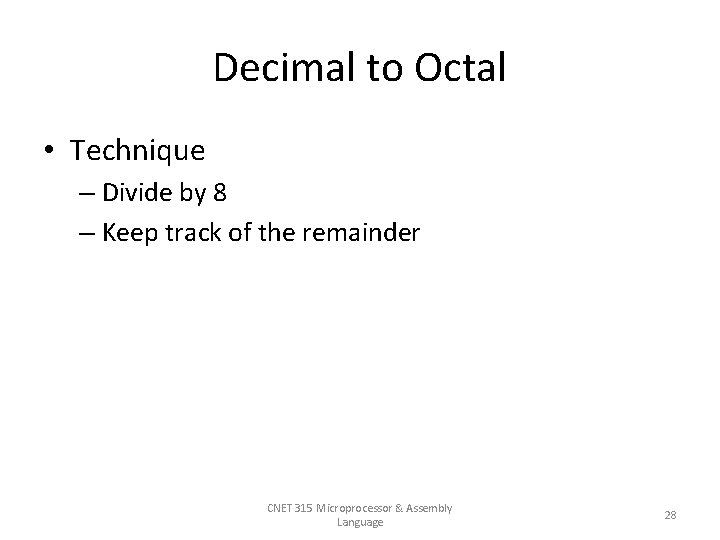 Decimal to Octal

• Technique
– Divide by 8
– Keep track of the remainder

CNET 315 Microprocessor & Assembly Language

28